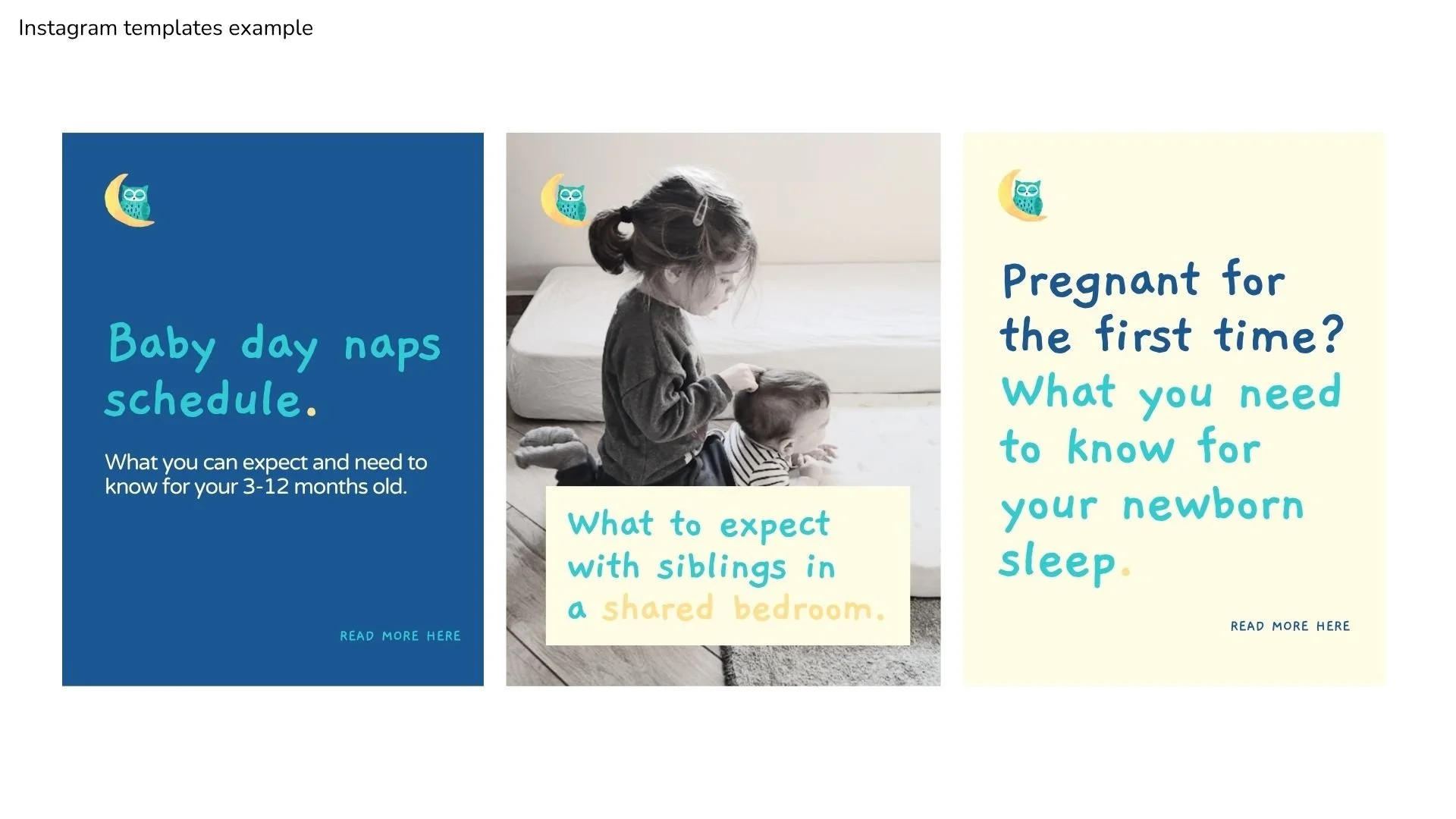 Instagram templates example

Baby day naps schedule.

What you can expect and need to know for your 3-12 months old.

READ MORE HERE

What to expect with siblings in a shared bedroom.

Pregnant for the first time? What you need to know for your newborn sleep.

READ MORE HERE